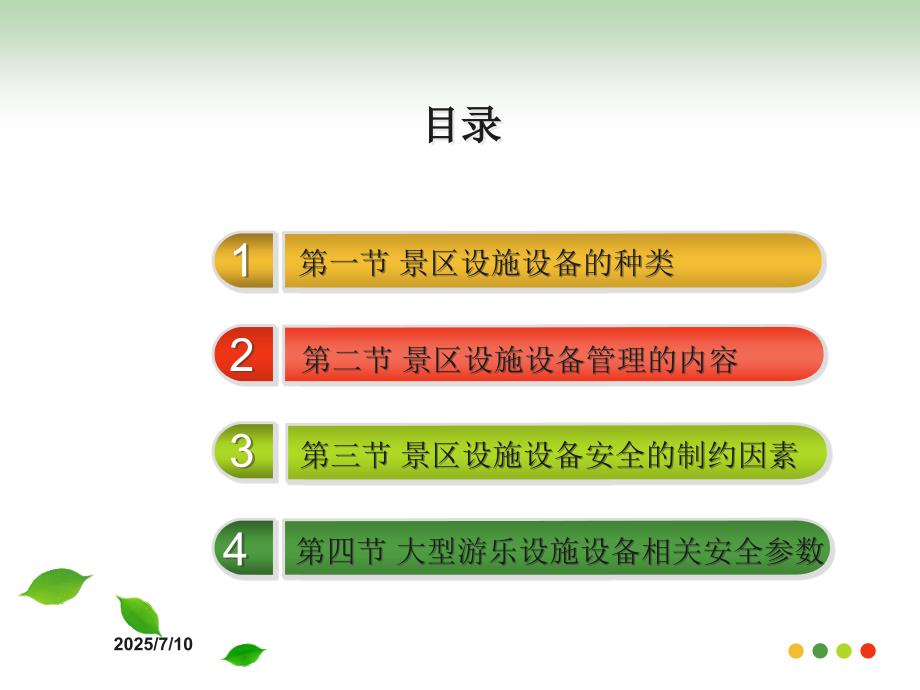 目录

1 第一节 景区设施设备的种类

2 第二节 景区设施设备管理的内容

3 第三节 景区设施设备安全的制约因素

4 第四节 大型游乐设施设备相关安全参数

2025/7/10